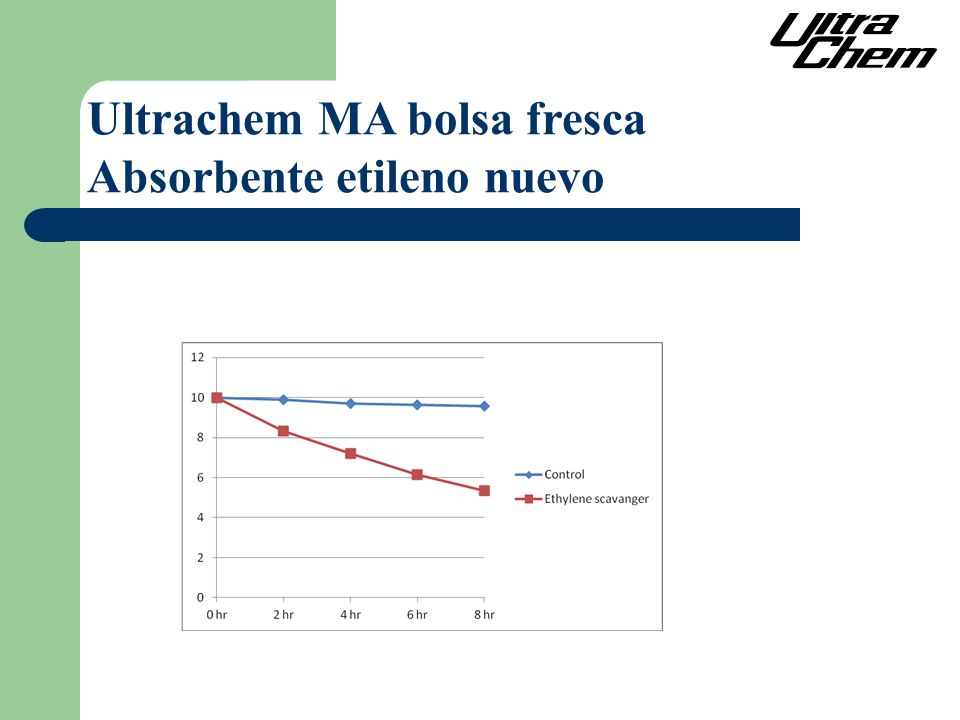 Ultra Chem

Ultrachem MA bolsa fresca
Absorbente etileno nuevo

12
10
8
6
4
2
0
0 hr
2 hr
4 hr
6 hr
8 hr

Control
Ethylene scavanger